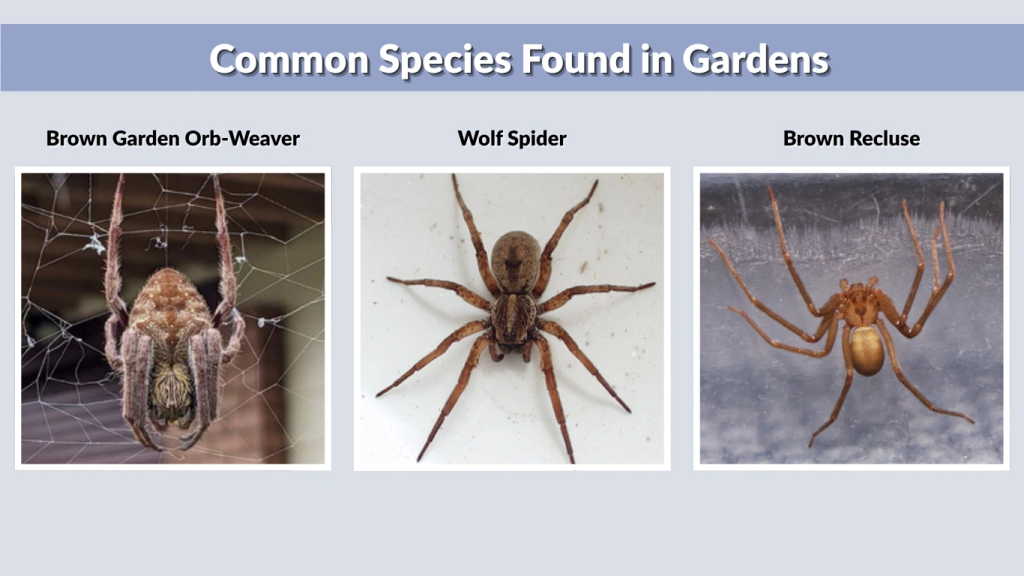 Common Species Found in Gardens

Brown Garden Orb-Weaver

Wolf Spider

Brown Recluse